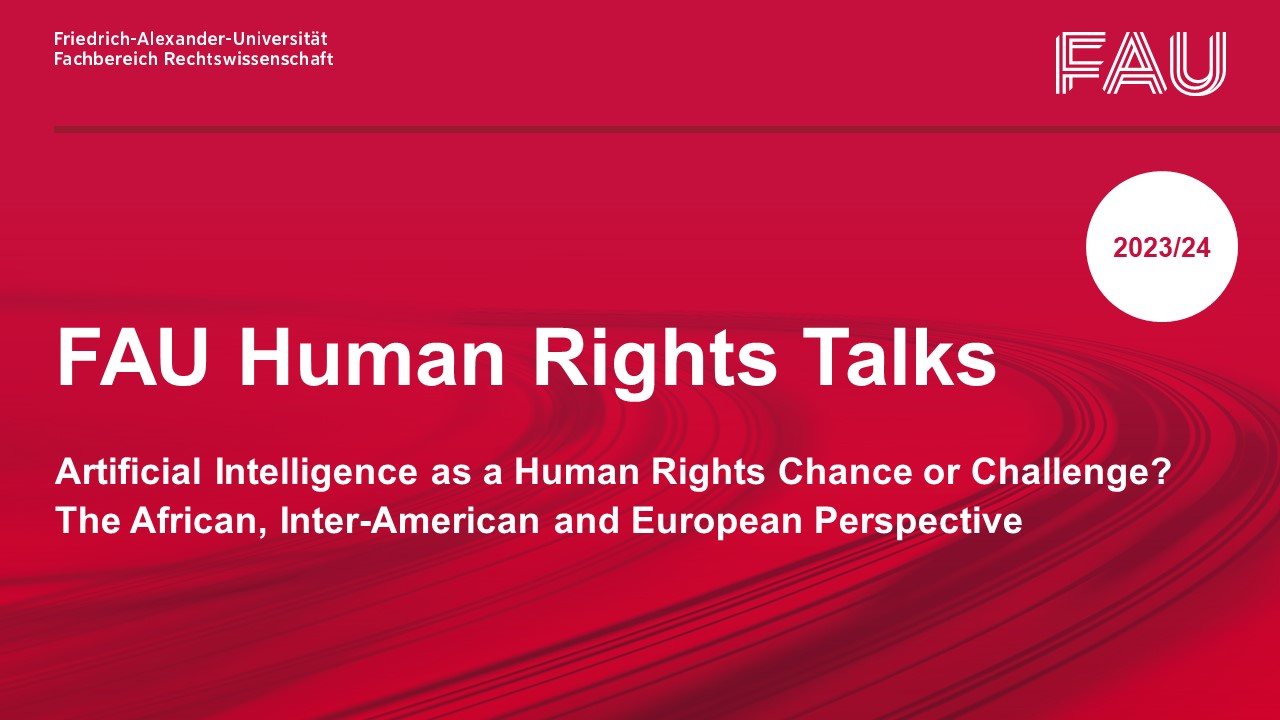 Friedrich-Alexander-Universität
Fachbereich Rechtswissenschaft

FAU

2023/24

FAU Human Rights Talks

Artificial Intelligence as a Human Rights Chance or Challenge?
The African, Inter-American and European Perspective